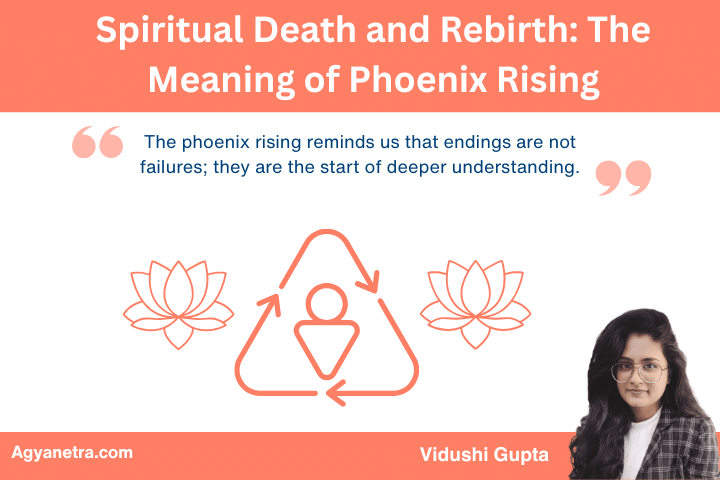 Spiritual Death and Rebirth: The Meaning of Phoenix Rising

The phoenix rising reminds us that endings are not failures; they are the start of deeper understanding.

Agyanetra.com

Vidushi Gupta